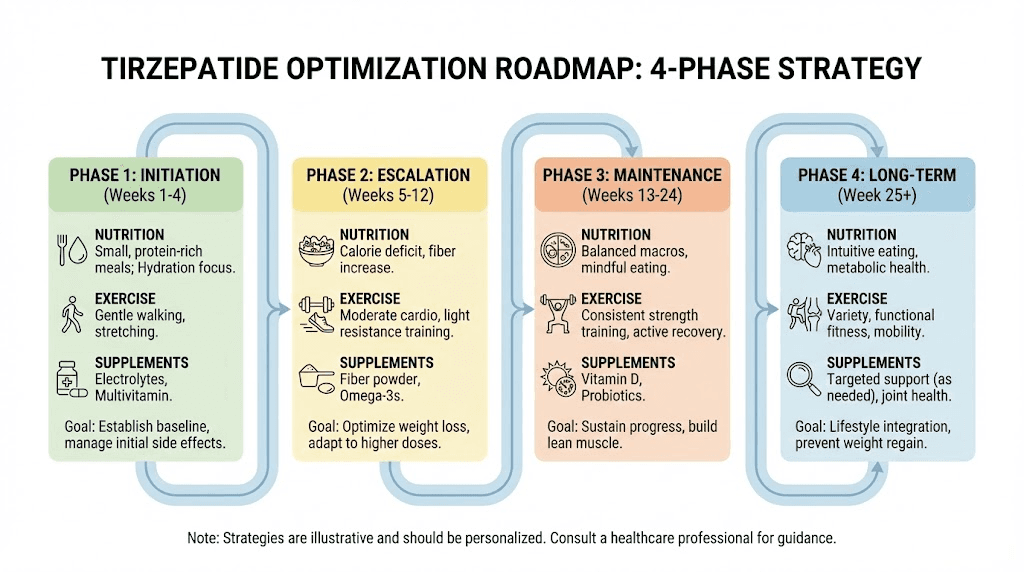 TIRZEPATIDE OPTIMIZATION ROADMAP: 4-PHASE STRATEGY

PHASE 1: INITIATION
(Weeks 1-4)

NUTRITION
Small, protein-rich meals; Hydration focus.

EXERCISE
Gentle walking, stretching.

SUPPLEMENTS
Electrolytes, Multivitamin.

Goal: Establish baseline, manage initial side effects.

PHASE 2: ESCALATION
(Weeks 5-12)

NUTRITION
Calorie deficit, fiber increase.

EXERCISE
Moderate cardio, light resistance training.

SUPPLEMENTS
Fiber powder, Omega-3s.

Goal: Optimize weight loss, adapt to higher doses.

PHASE 3: MAINTENANCE
(Weeks 13-24)

NUTRITION
Balanced macros, mindful eating.

EXERCISE
Consistent strength training, active recovery.

SUPPLEMENTS
Vitamin D, Probiotics.

Goal: Sustain progress, build lean muscle.

PHASE 4: LONG-TERM
(Week 25+)

NUTRITION
Intuitive eating, metabolic health.

EXERCISE
Variety, functional fitness, mobility.

SUPPLEMENTS
Targeted support (as needed), joint health.

Goal: Lifestyle integration, prevent weight regain.

Note: Strategies are illustrative and should be personalized. Consult a healthcare professional for guidance.